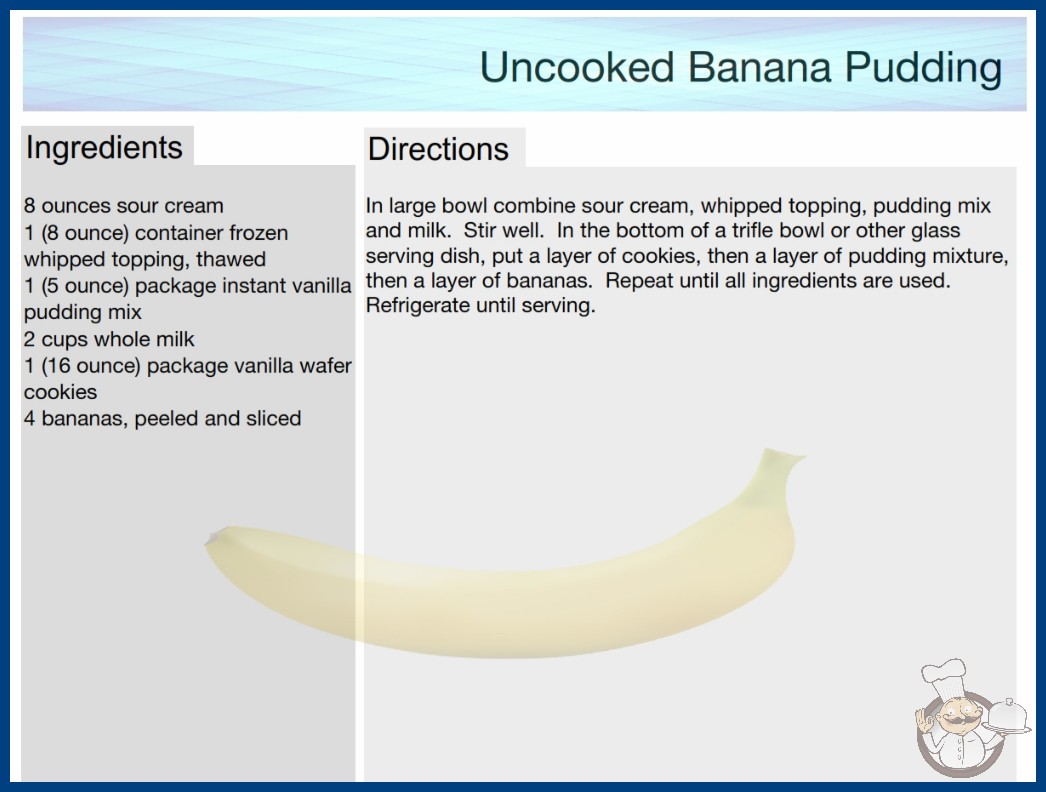 Uncooked Banana Pudding

Ingredients

8 ounces sour cream
1 (8 ounce) container frozen whipped topping, thawed
1 (5 ounce) package instant vanilla pudding mix
2 cups whole milk
1 (16 ounce) package vanilla wafer cookies
4 bananas, peeled and sliced

Directions

In large bowl combine sour cream, whipped topping, pudding mix and milk. Stir well. In the bottom of a trifle bowl or other glass serving dish, put a layer of cookies, then a layer of pudding mixture, then a layer of bananas. Repeat until all ingredients are used. Refrigerate until serving.